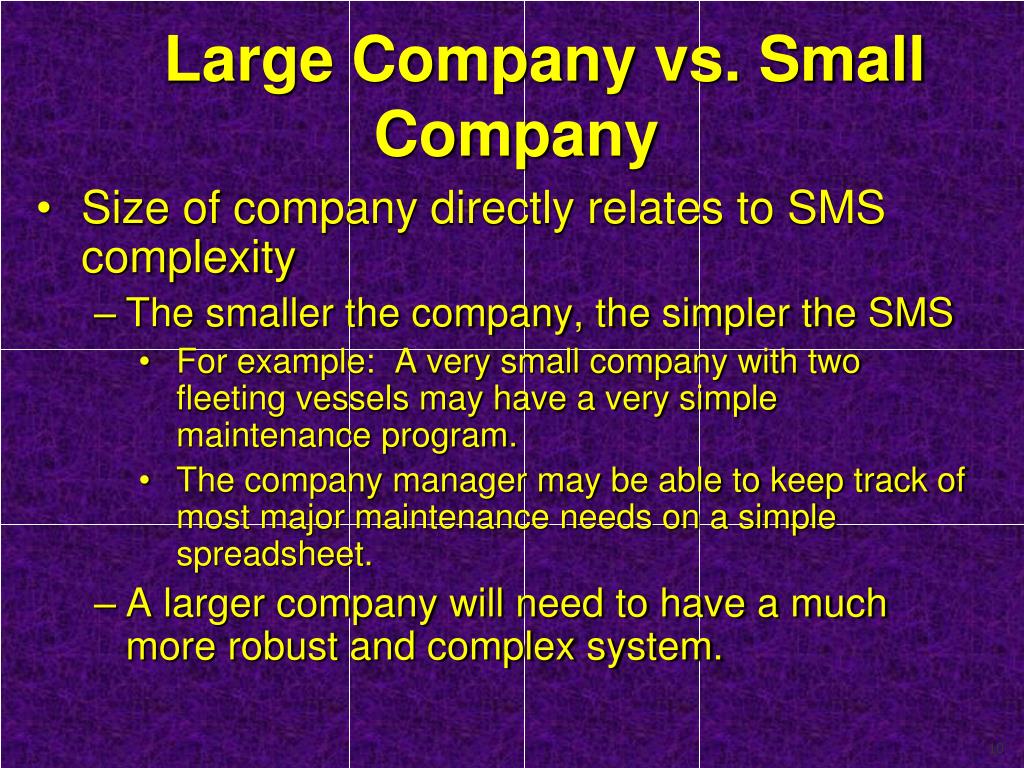 Large Company vs. Small Company

• Size of company directly relates to SMS complexity
– The smaller the company, the simpler the SMS
• For example: A very small company with two fleeting vessels may have a very simple maintenance program.
• The company manager may be able to keep track of most major maintenance needs on a simple spreadsheet.
– A larger company will need to have a much more robust and complex system.

10